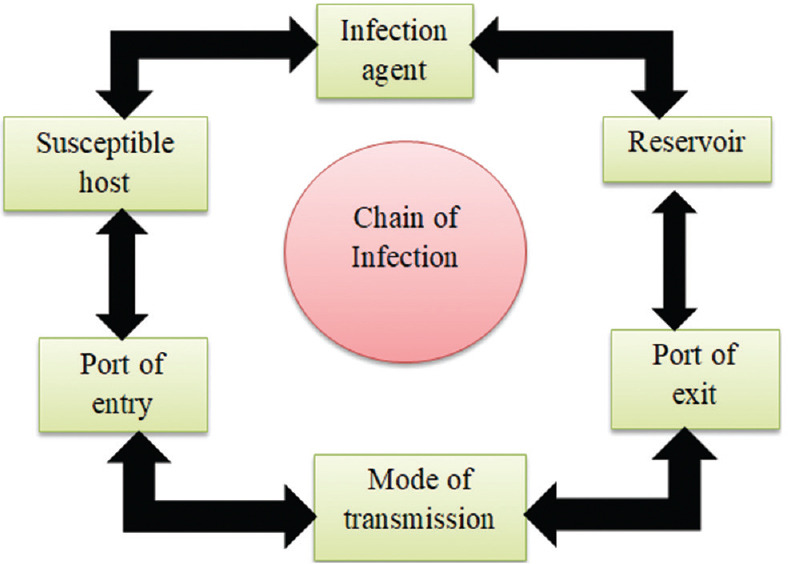 Infection agent

Reservoir

Port of exit

Mode of transmission

Port of entry

Susceptible host

Chain of Infection